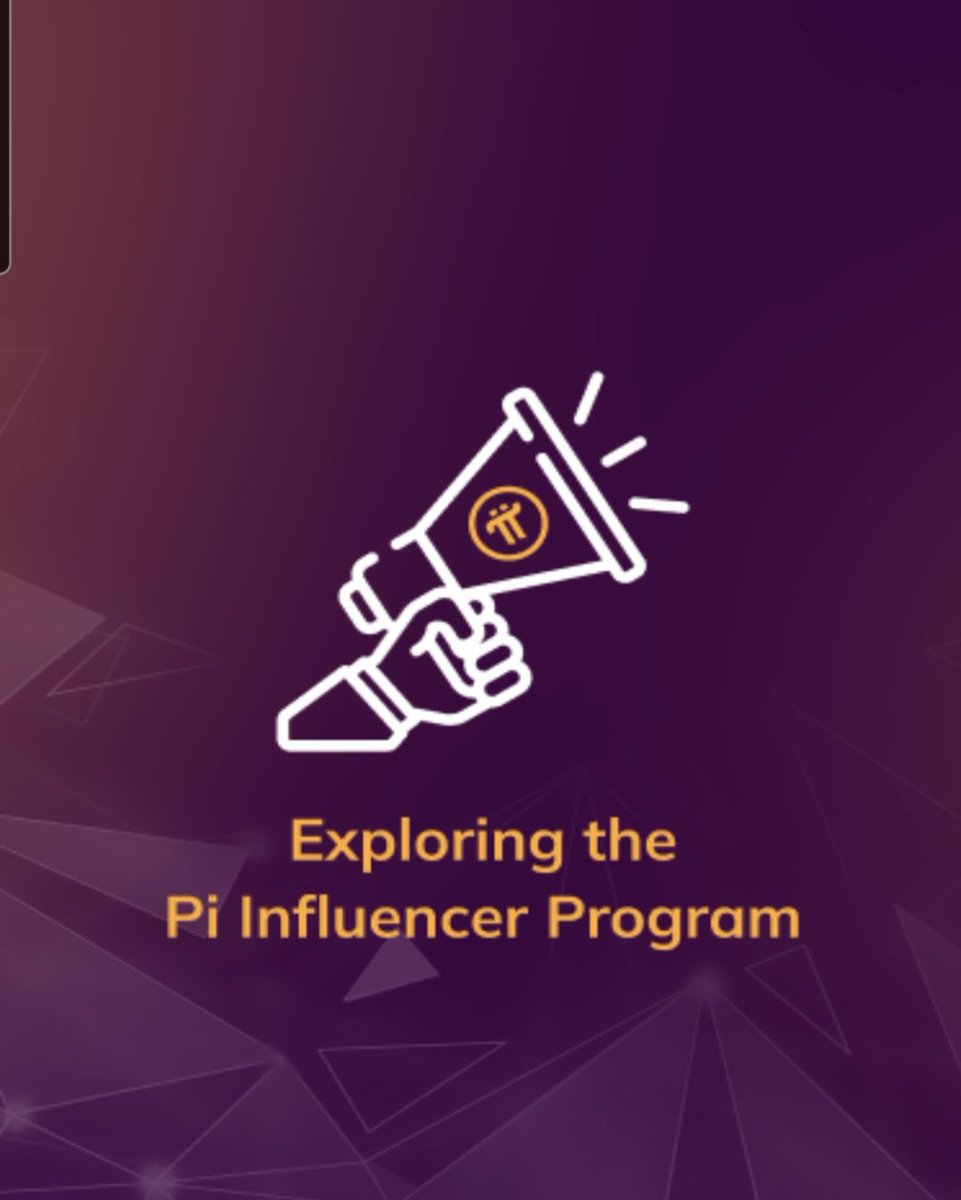 Exploring the
Pi Influencer Program